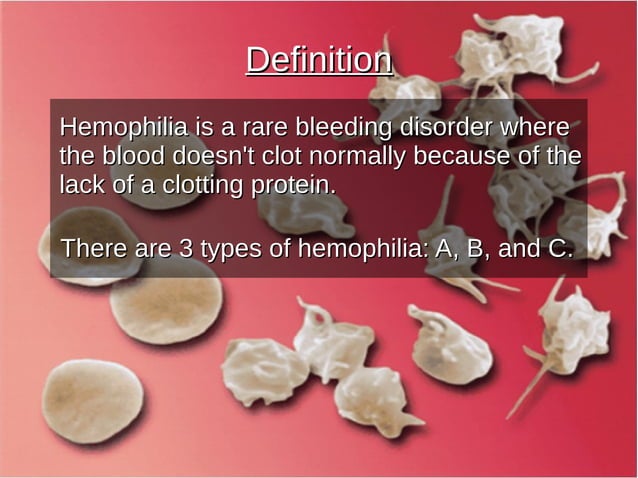 Definition

Hemophilia is a rare bleeding disorder where the blood doesn't clot normally because of the lack of a clotting protein.

There are 3 types of hemophilia: A, B, and C.